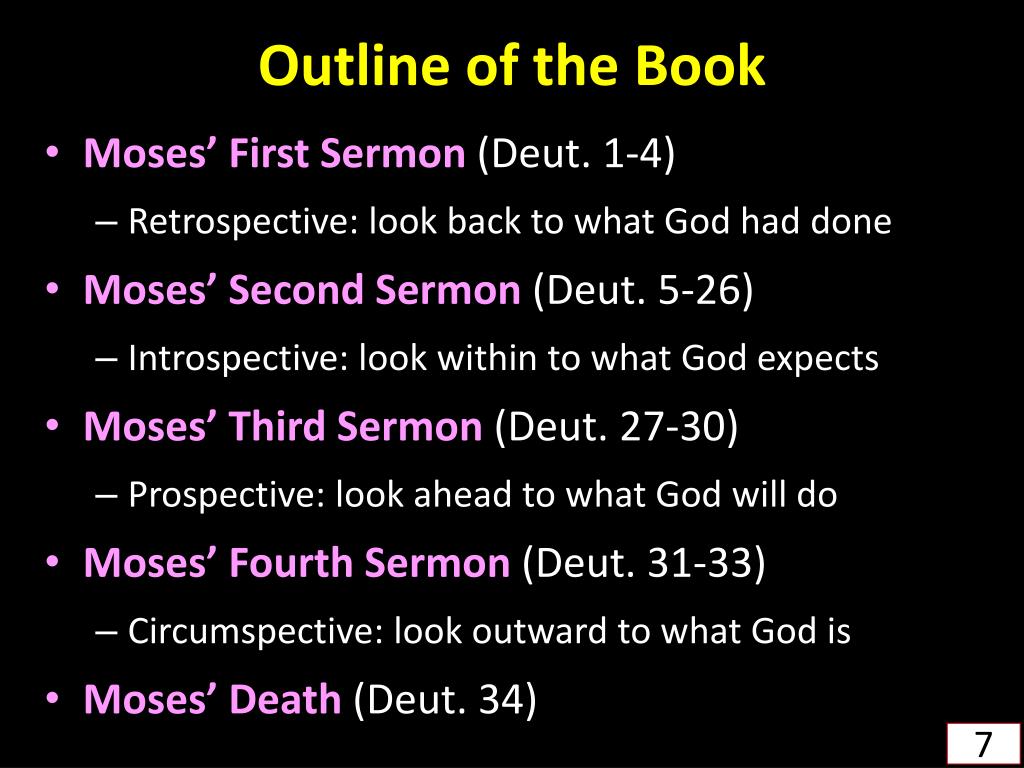 Outline of the Book

• Moses’ First Sermon (Deut. 1-4)
  – Retrospective: look back to what God had done
• Moses’ Second Sermon (Deut. 5-26)
  – Introspective: look within to what God expects
• Moses’ Third Sermon (Deut. 27-30)
  – Prospective: look ahead to what God will do
• Moses’ Fourth Sermon (Deut. 31-33)
  – Circumspective: look outward to what God is
• Moses’ Death (Deut. 34)

7